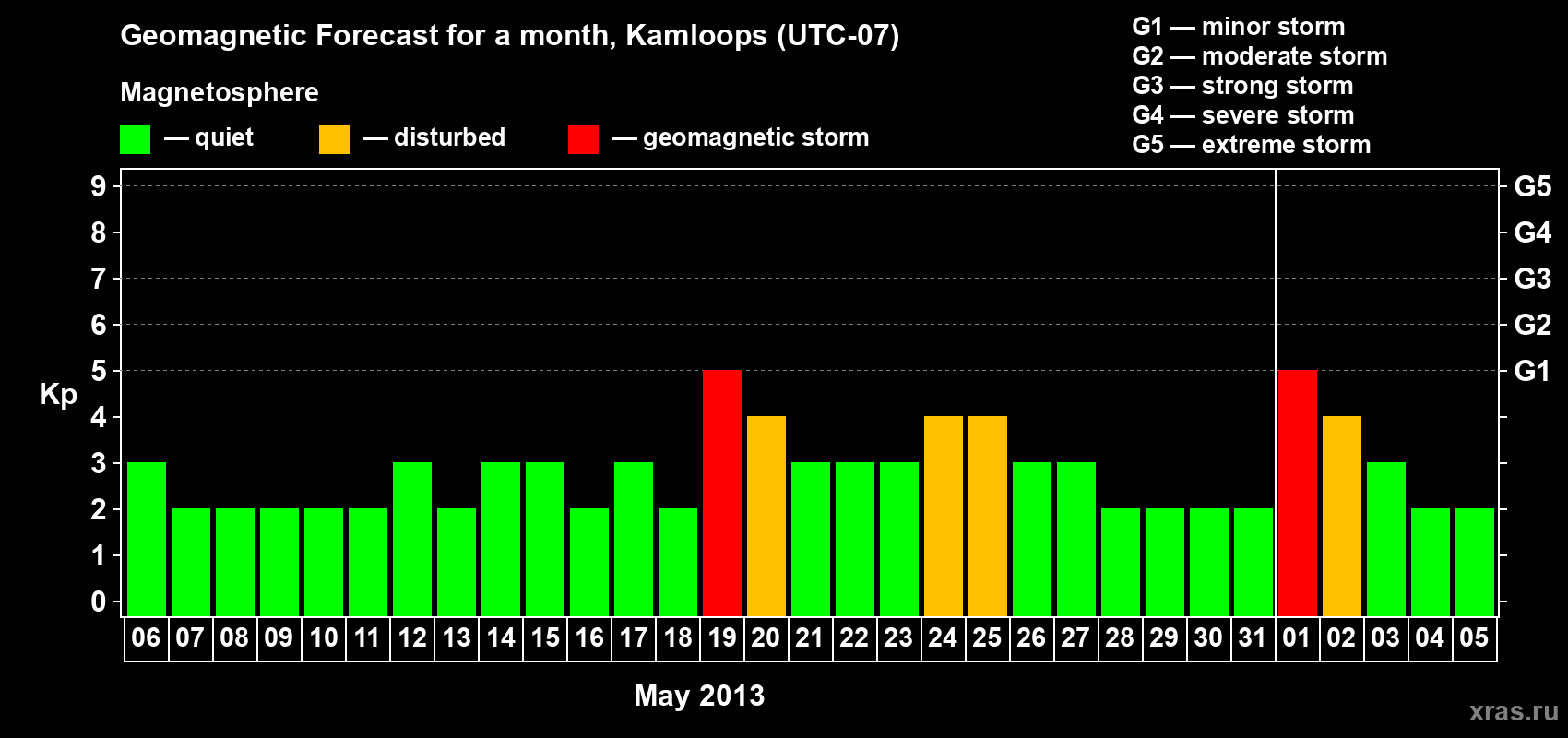 Geomagnetic Forecast for a month, Kamloops (UTC-07)

Magnetosphere

— quiet — disturbed — geomagnetic storm

G1 — minor storm
G2 — moderate storm
G3 — strong storm
G4 — severe storm
G5 — extreme storm

Kp

9 8 7 6 5 4 3 2 1 0

G5 G4 G3 G2 G1

06 07 08 09 10 11 12 13 14 15 16 17 18 19 20 21 22 23 24 25 26 27 28 29 30 31 01 02 03 04 05

May 2013

xras.ru